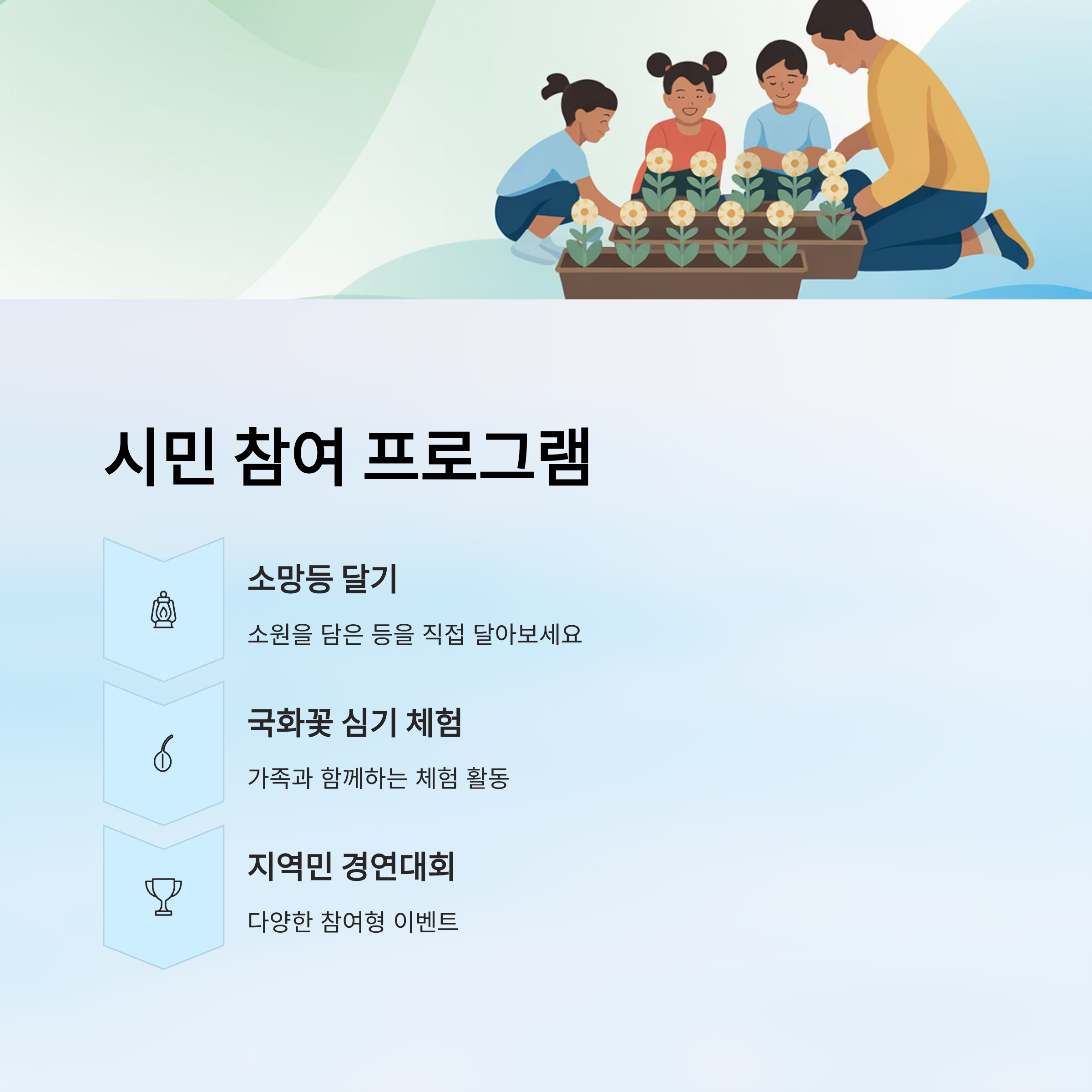 시민 참여 프로그램

소망등 달기

소원을 담은 등을 직접 달아보세요

국화꽃 심기 체험

가족과 함께하는 체험 활동

지역민 경연대회

다양한 참여형 이벤트